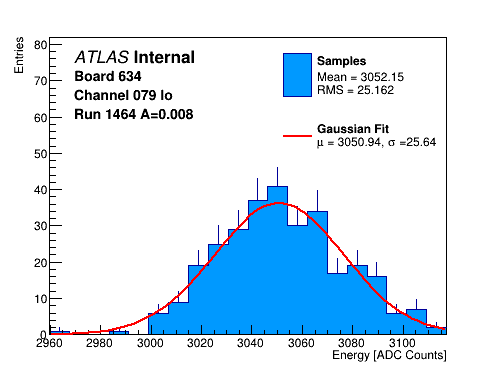 Entries

80
70
60
50
40
30
20
10
0

ATLAS Internal
Board 634
Channel 079 lo
Run 1464 A=0.008

Samples
Mean = 3052.15
RMS = 25.162

Gaussian Fit
$\mu$ = 3050.94, $\sigma$ =25.64

2960 2980 3000 3020 3040 3060 3080 3100

Energy [ADC Counts]